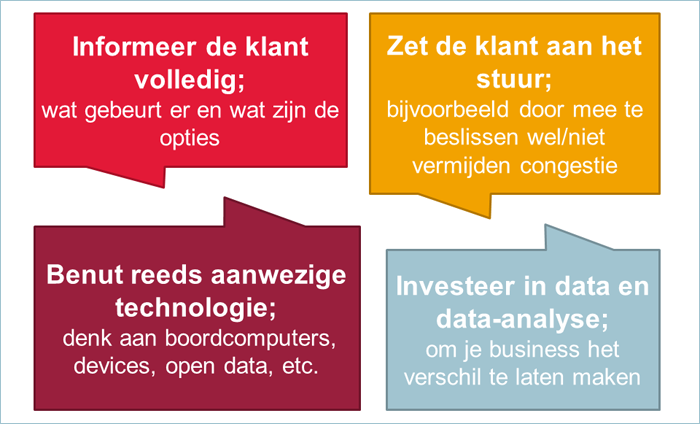 Informeer de klant volledig;
wat gebeurt er en wat zijn de opties

Zet de klant aan het stuur;
bijvoorbeeld door mee te beslissen wel/niet vermijden congestie

Benut reeds aanwezige technologie;
denk aan boordcomputers, devices, open data, etc.

Investeer in data en data-analyse;
om je business het verschil te laten maken